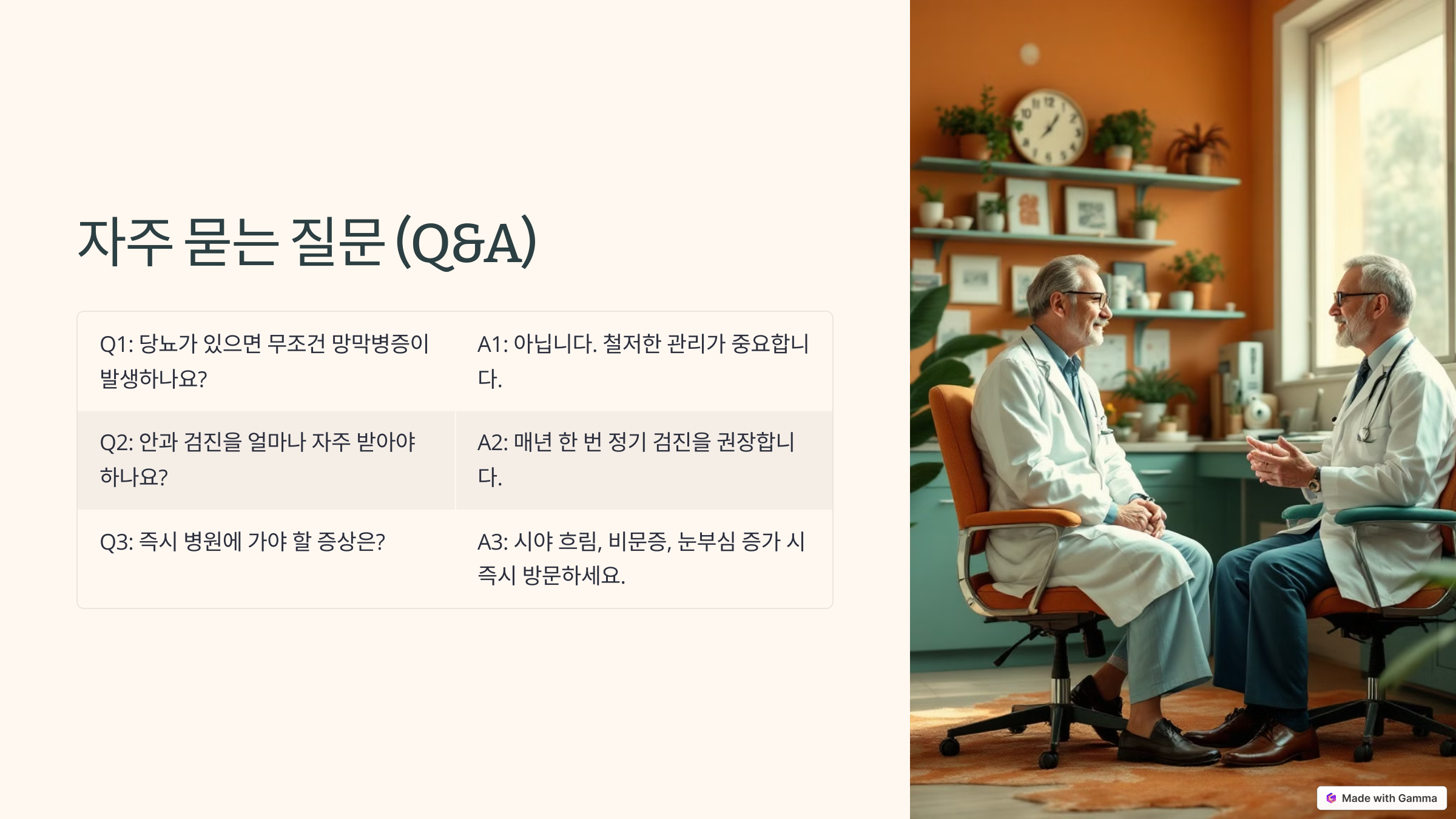 자주 묻는 질문 (Q&A)

| Q1: 당뇨가 있으면 무조건 망막병증이 발생하나요? | A1: 아닙니다. 철저한 관리가 중요합니다. |
|---|---|
| Q2: 안과 검진을 얼마나 자주 받아야 하나요? | A2: 매년 한 번 정기 검진을 권장합니다. |
| Q3: 즉시 병원에 가야 할 증상은? | A3: 시야 흐림, 비문증, 눈부심 증가 시 즉시 방문하세요. |

Made with Gamma